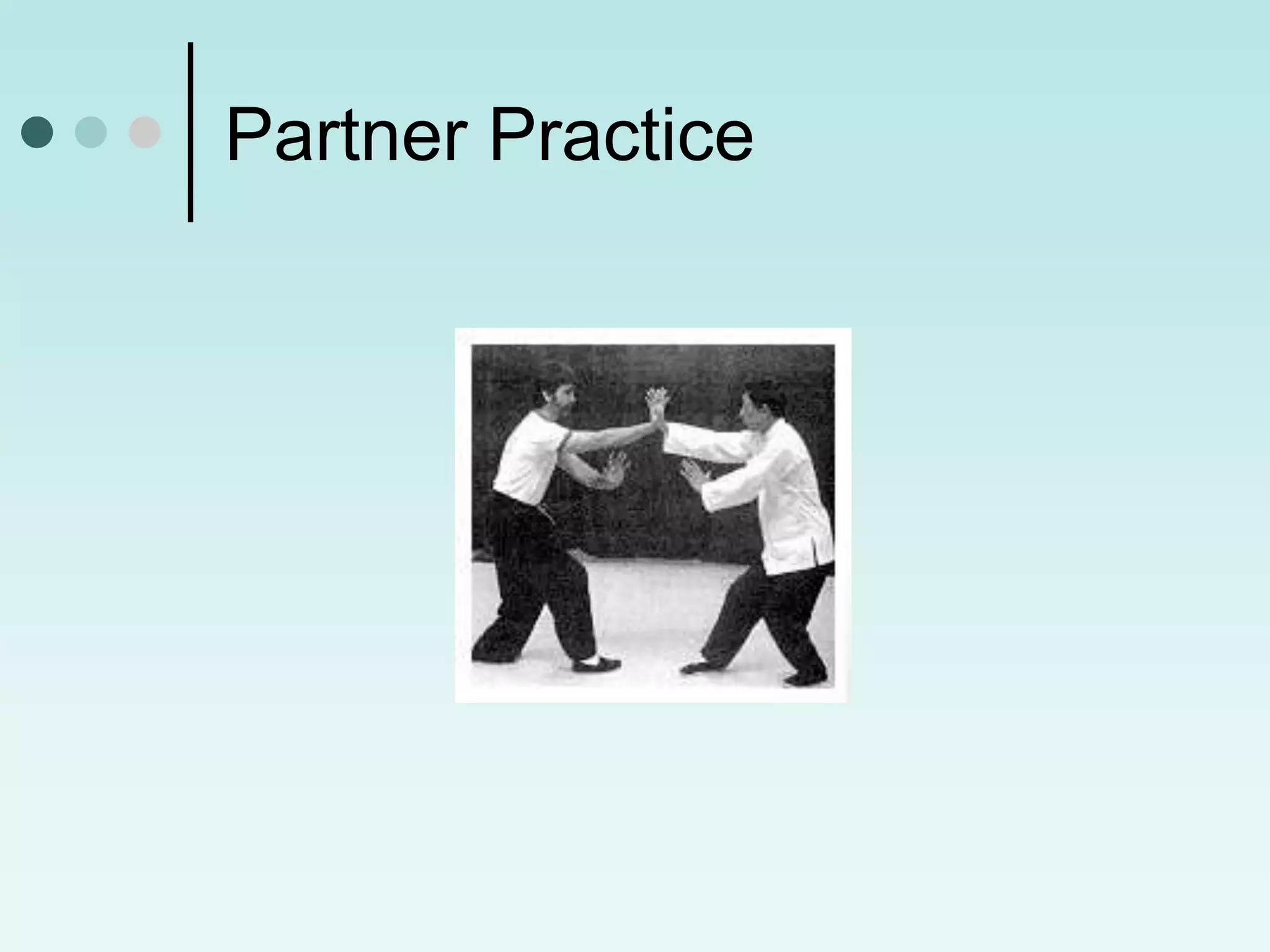 Partner Practice